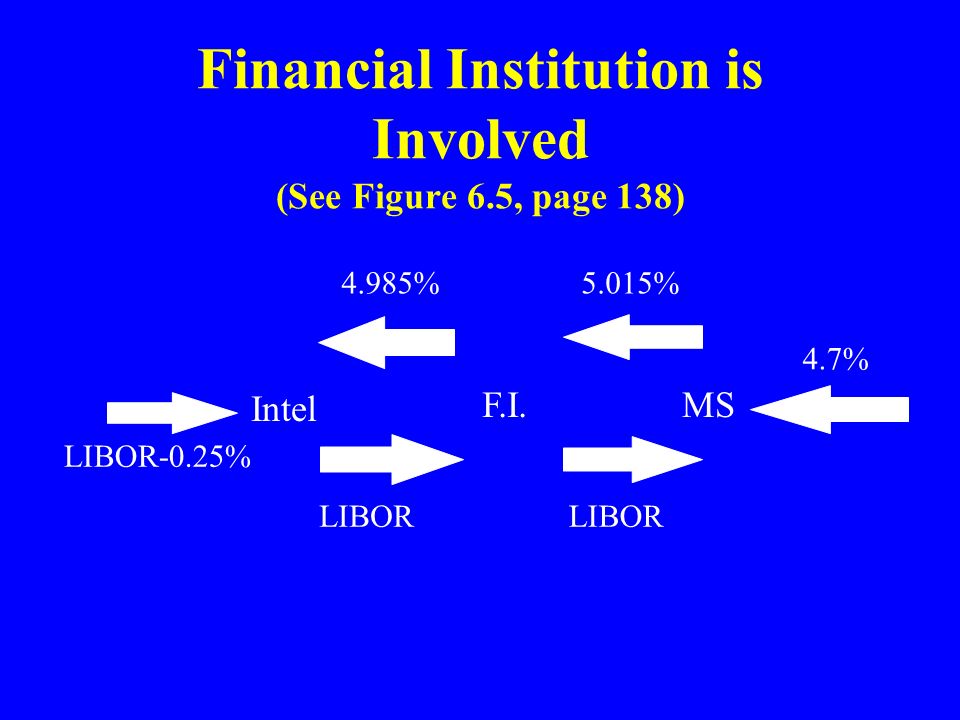 Financial Institution is Involved
(See Figure 6.5, page 138)

4.985%

5.015%

4.7%

Intel

F.I.

MS

LIBOR-0.25%

LIBOR

LIBOR